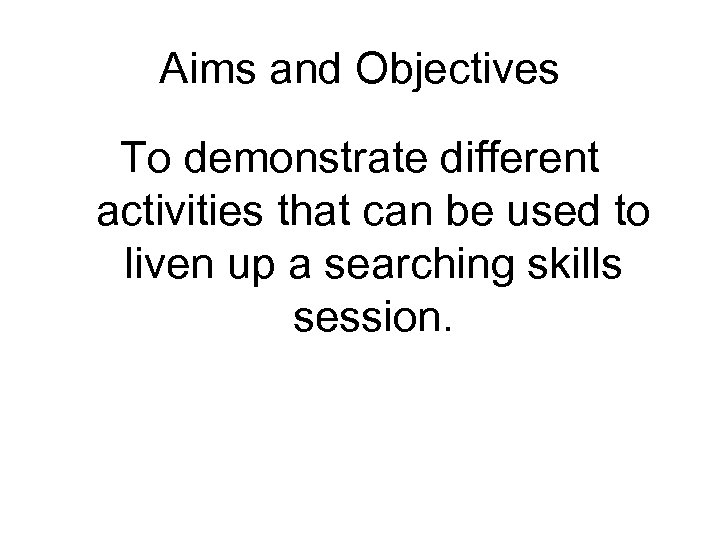 Aims and Objectives

To demonstrate different activities that can be used to liven up a searching skills session.